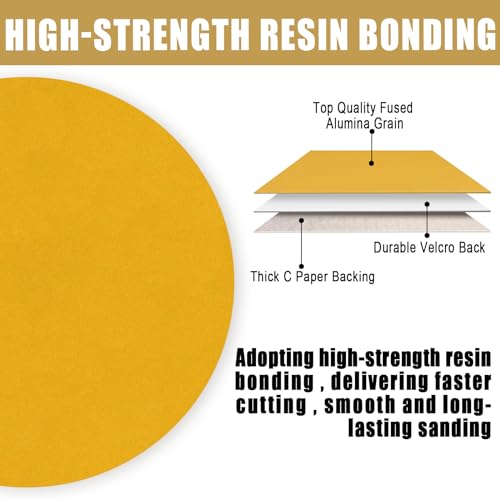 HIGH-STRENGTH RESIN BONDING

Top Quality Fused Alumina Grain

Durable Velcro Back

Thick C Paper Backing

Adopting high-strength resin bonding , delivering faster cutting , smooth and long-lasting sanding